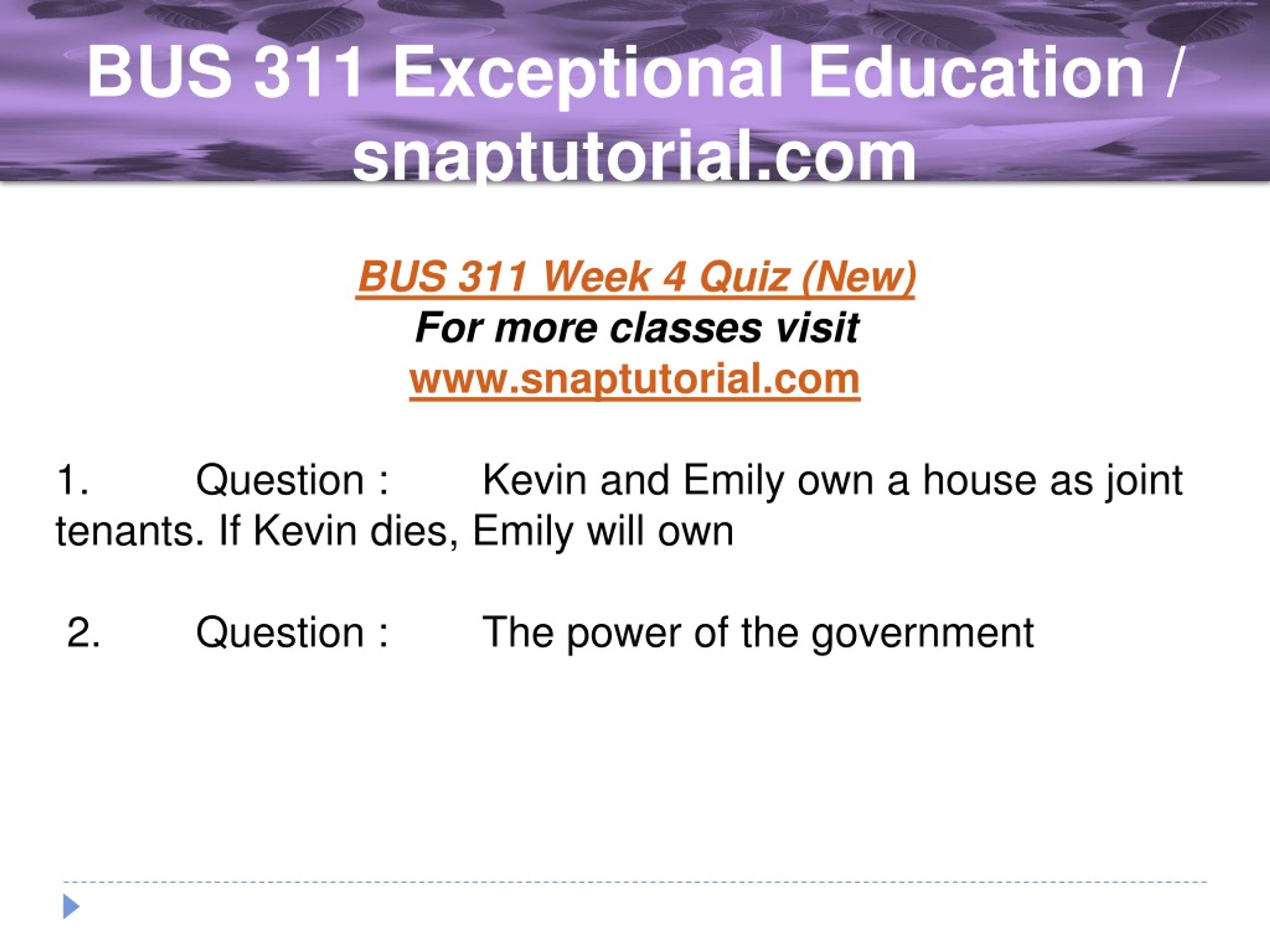 BUS 311 Exceptional Education / snaptutorial.com

BUS 311 Week 4 Quiz (New)
For more classes visit
www.snaptutorial.com

1. Question : Kevin and Emily own a house as joint tenants. If Kevin dies, Emily will own

2. Question : The power of the government